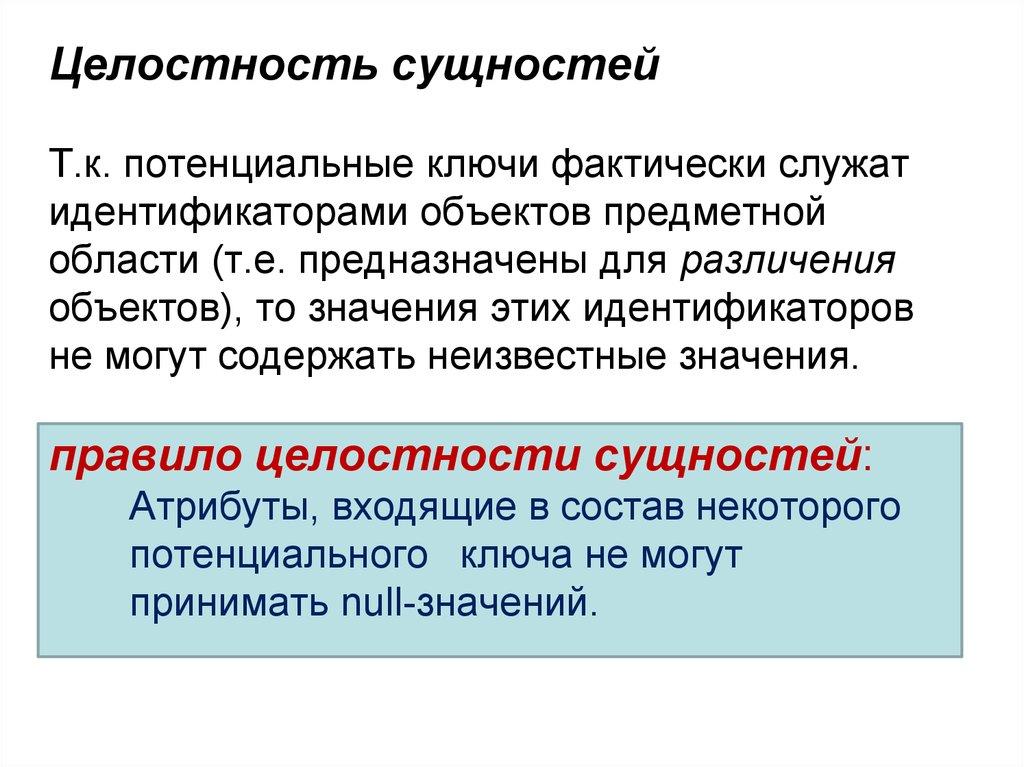 Целостность сущностей

Т.к. потенциальные ключи фактически служат идентификаторами объектов предметной области (т.е. предназначены для различения объектов), то значения этих идентификаторов не могут содержать неизвестные значения.

правило целостности сущностей:
Атрибуты, входящие в состав некоторого потенциального ключа не могут принимать null-значений.